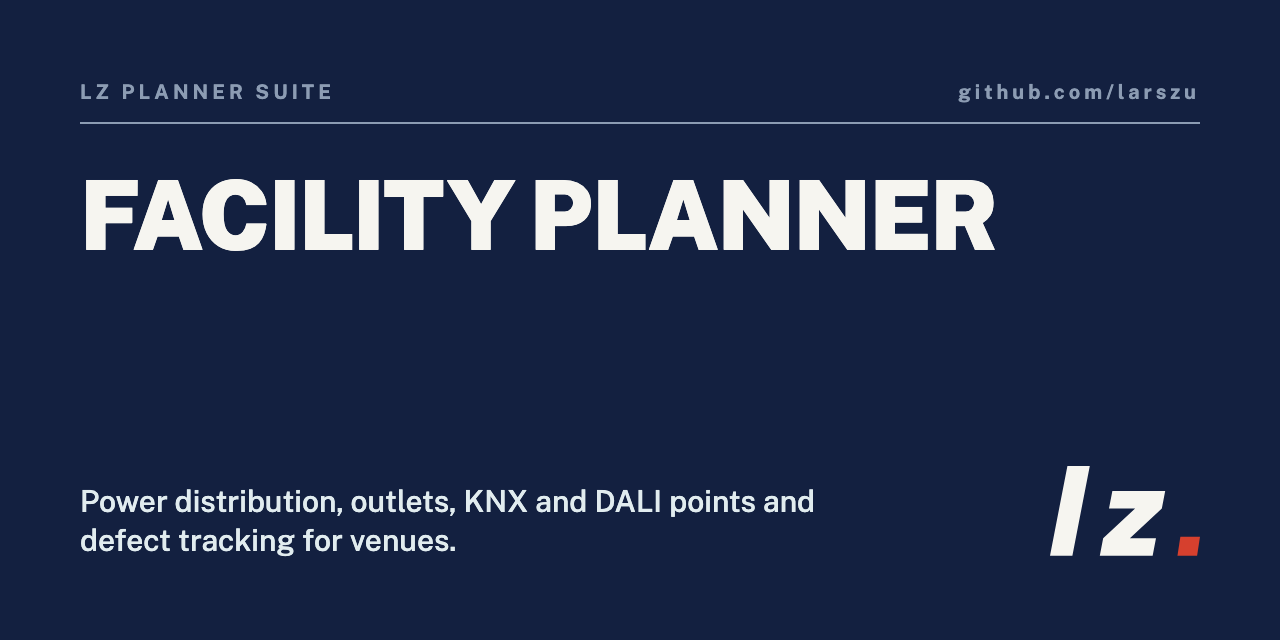 LZ PLANNER SUITE

github.com/larszu

FACILITY PLANNER

Power distribution, outlets, KNX and DALI points and defect tracking for venues.

lz.